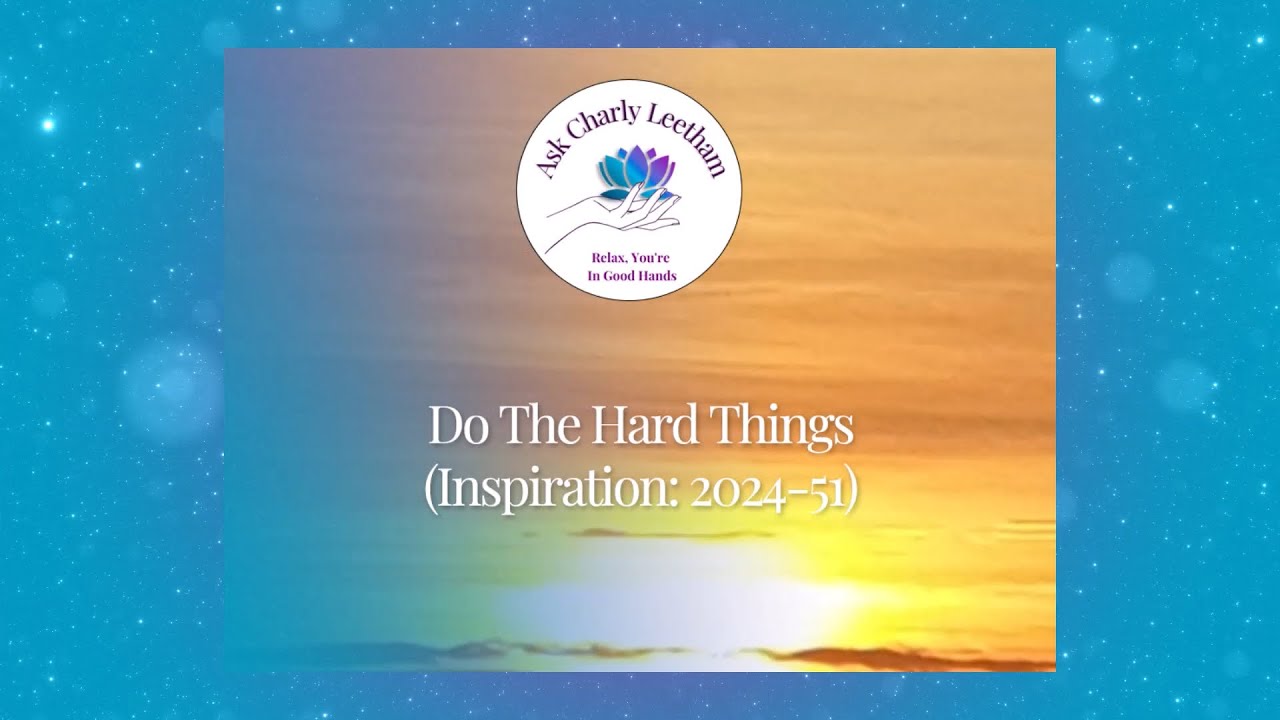 Ask Charly Leetham

Relax, You're In Good Hands

Do The Hard Things
(Inspiration: 2024-51)